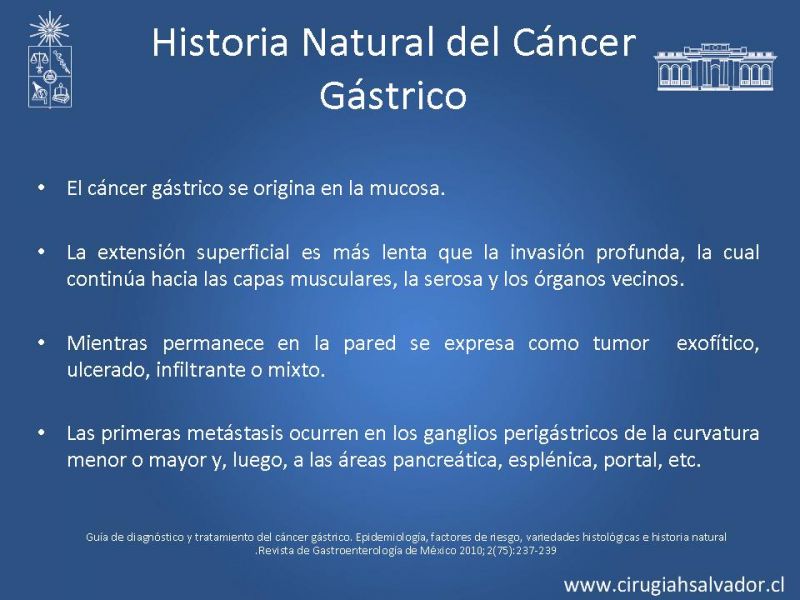 Historia Natural del Cáncer Gástrico

• El cáncer gástrico se origina en la mucosa.

• La extensión superficial es más lenta que la invasión profunda, la cual continúa hacia las capas musculares, la serosa y los órganos vecinos.

• Mientras permanece en la pared se expresa como tumor exofítico, ulcerado, infiltrante o mixto.

• Las primeras metástasis ocurren en los ganglios perigástricos de la curvatura menor o mayor y, luego, a las áreas pancreática, esplénica, portal, etc.

Guía de diagnóstico y tratamiento del cáncer gástrico. Epidemiología, factores de riesgo, variedades histológicas e historia natural .Revista de Gastroenterología de México 2010; 2(75):237-239

www.cirugiahsalvador.cl